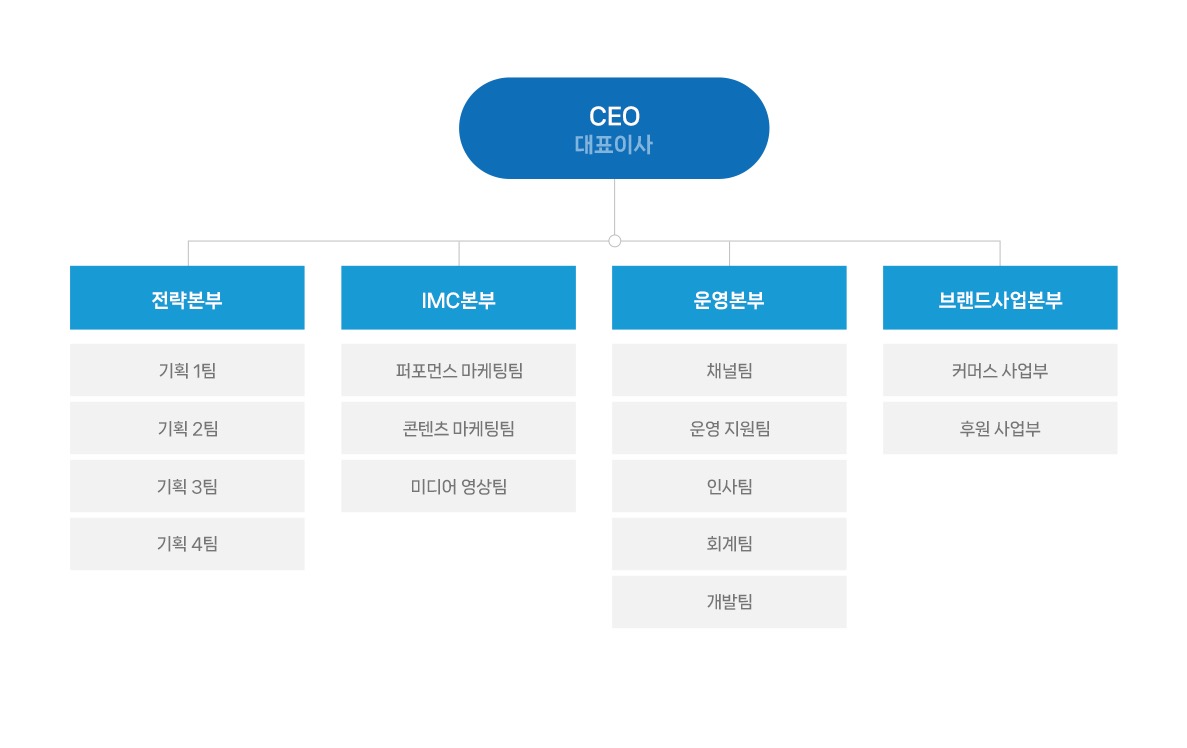 CEO
대표이사

전략본부
기획 1팀
기획 2팀
기획 3팀
기획 4팀

IMC본부
퍼포먼스 마케팅팀
콘텐츠 마케팅팀
미디어 영상팀

운영본부
채널팀
운영 지원팀
인사팀
회계팀
개발팀

브랜드사업본부
커머스 사업부
후원 사업부